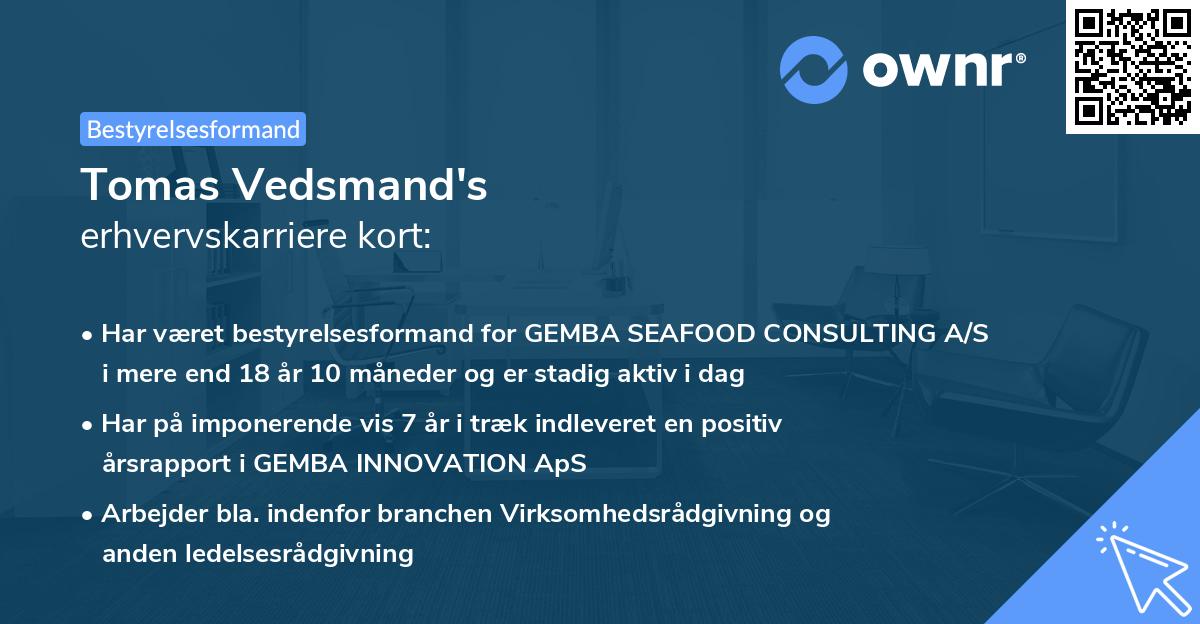 ownr®

Bestyrelsesformand

Tomas Vedsmand's
erhvervskarriere kort:

• Har været bestyrelsesformand for GEMBA SEAFOOD CONSULTING A/S i mere end 18 år 10 måneder og er stadig aktiv i dag

• Har på imponerende vis 7 år i træk indleveret en positiv årsrapport i GEMBA INNOVATION ApS

• Arbejder bla. indenfor branchen Virksomhedsrådgivning og anden ledelsesrådgivning